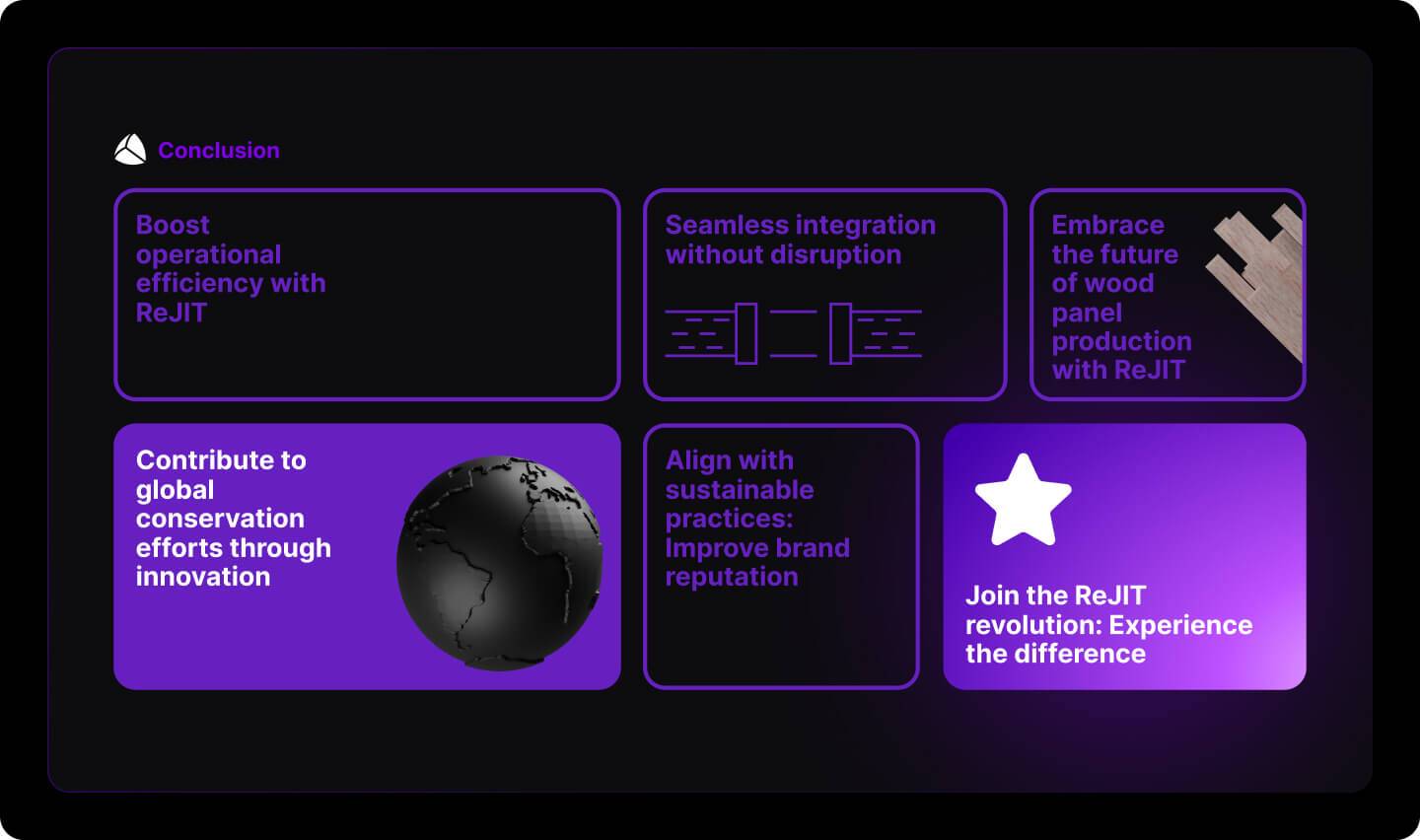 Conclusion

Boost operational efficiency with ReJIT

Seamless integration without disruption

Embrace the future of wood panel production with ReJIT

Contribute to global conservation efforts through innovation

Align with sustainable practices: Improve brand reputation

Join the ReJIT revolution: Experience the difference